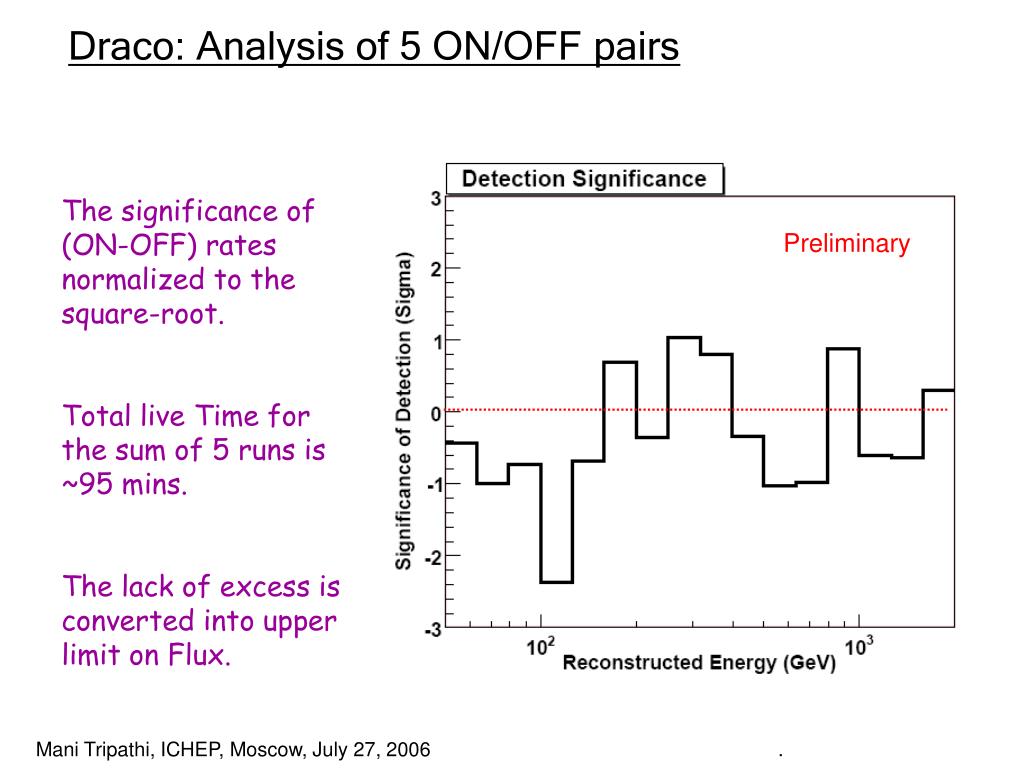 Draco: Analysis of 5 ON/OFF pairs

The significance of (ON-OFF) rates normalized to the square-root.

Total live Time for the sum of 5 runs is ~95 mins.

The lack of excess is converted into upper limit on Flux.

Detection Significance

Preliminary

Significance of Detection (Sigma)

3
2
1
0
-1
-2
-3

$10^2$
$10^3$
Reconstructed Energy (GeV)

Mani Tripathi, ICHEP, Moscow, July 27, 2006

.